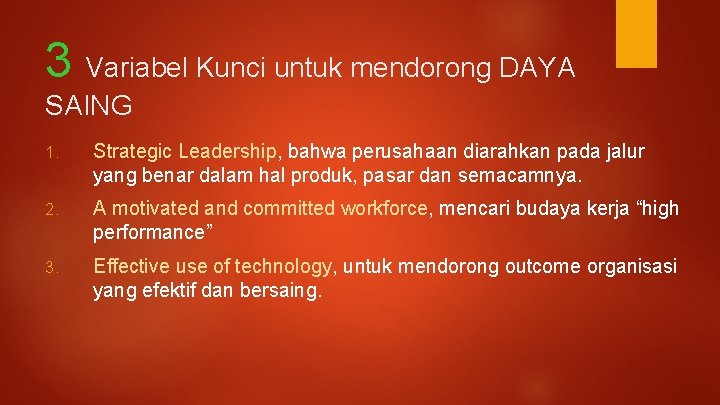 3 Variabel Kunci untuk mendorong DAYA SAING

1. Strategic Leadership, bahwa perusahaan diarahkan pada jalur yang benar dalam hal produk, pasar dan semacamnya.

2. A motivated and committed workforce, mencari budaya kerja “high performance”

3. Effective use of technology, untuk mendorong outcome organisasi yang efektif dan bersaing.